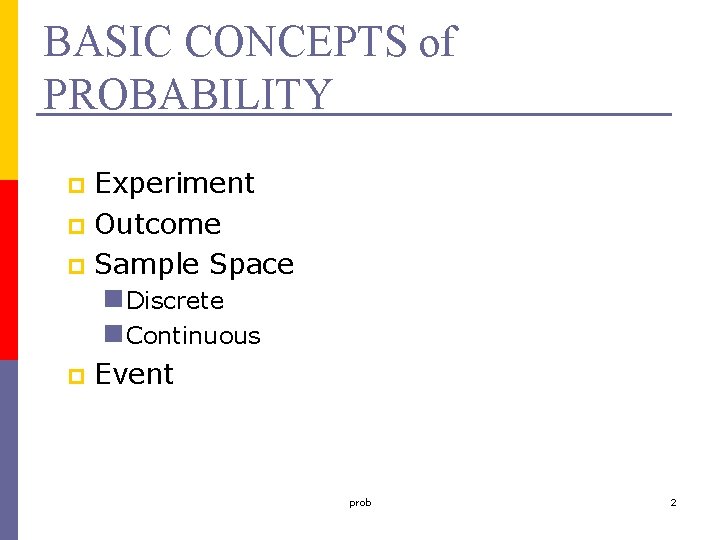 BASIC CONCEPTS of PROBABILITY

Experiment
Outcome
Sample Space
Discrete
Continuous
Event

prob

2